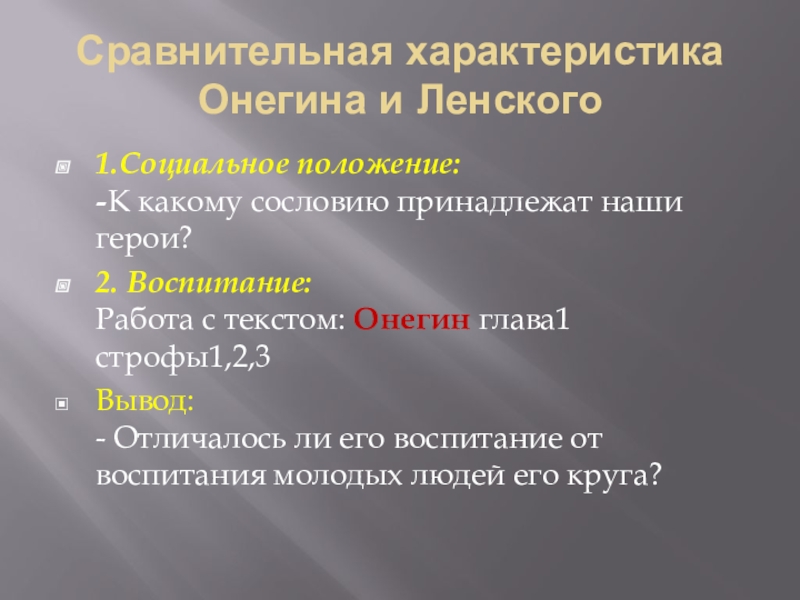 Сравнительная характеристика Онегина и Ленского

1.Социальное положение:
-К какому сословию принадлежат наши герои?

2. Воспитание:
Работа с текстом: Онегин глава1 строфы1,2,3

Вывод:
- Отличалось ли его воспитание от воспитания молодых людей его круга?